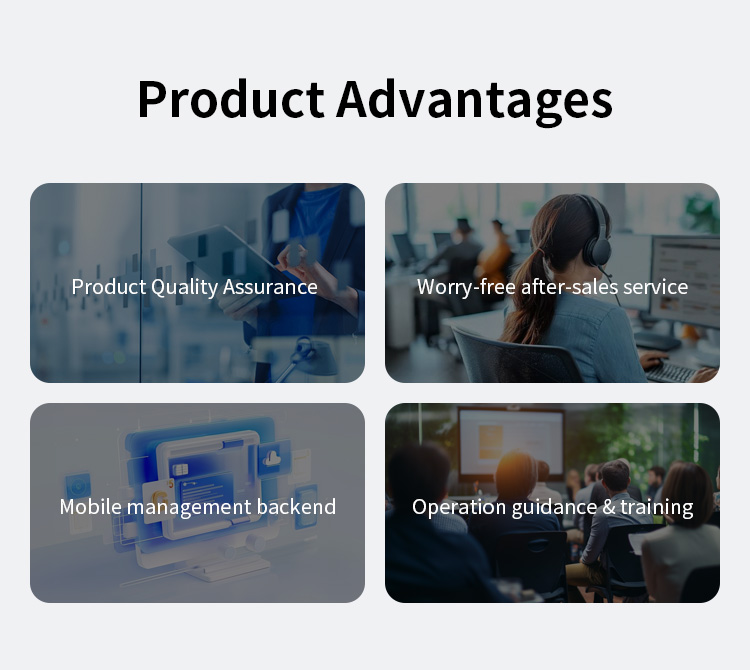 Product Advantages

Product Quality Assurance

Worry-free after-sales service

Mobile management backend

Operation guidance & training